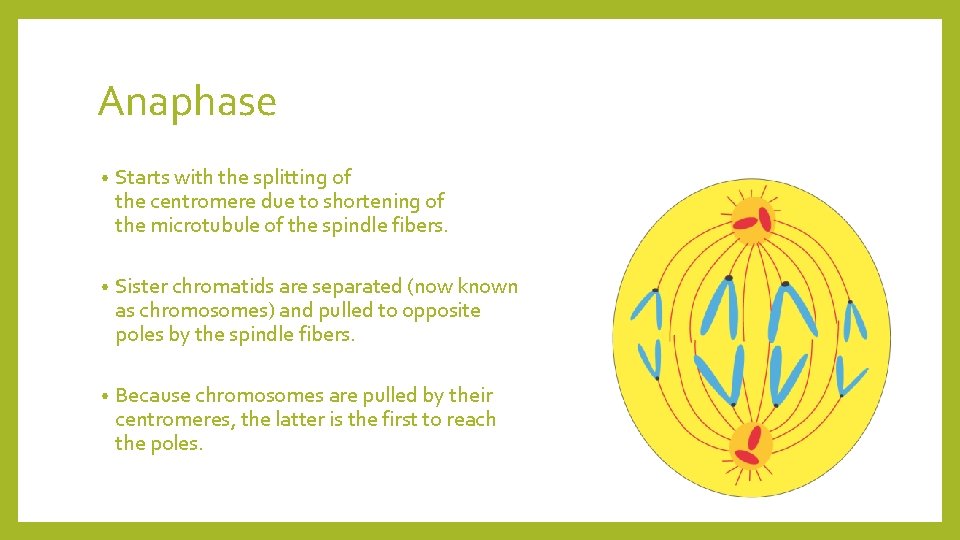 Anaphase

• Starts with the splitting of the centromere due to shortening of the microtubule of the spindle fibers.

• Sister chromatids are separated (now known as chromosomes) and pulled to opposite poles by the spindle fibers.

• Because chromosomes are pulled by their centromeres, the latter is the first to reach the poles.